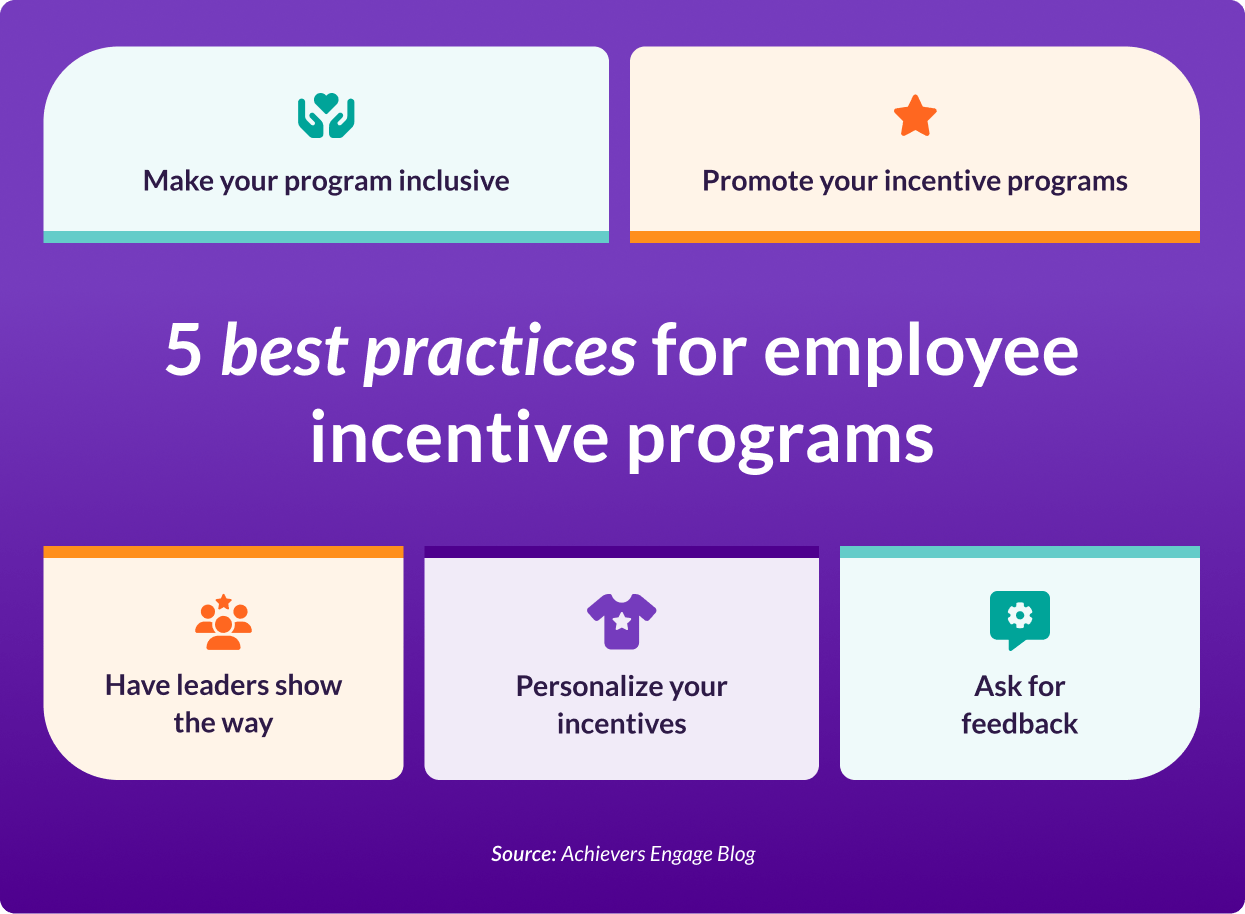 Make your program inclusive

Promote your incentive programs

5 best practices for employee incentive programs

Have leaders show the way

Personalize your incentives

Ask for feedback

Source: Achievers Engage Blog